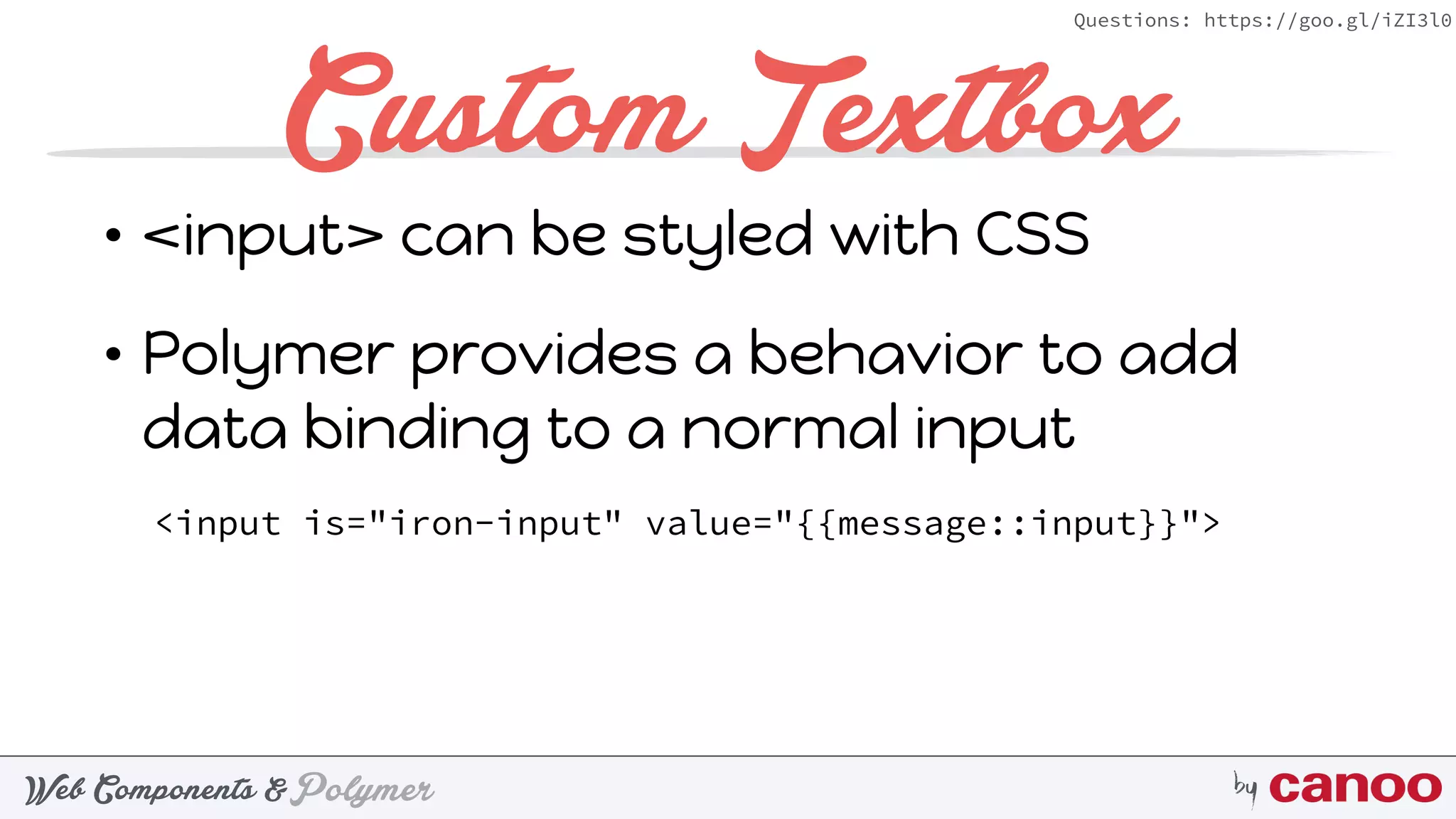 Questions: https://goo.gl/iZI3l0

Custom Textbox

• <input> can be styled with CSS

• Polymer provides a behavior to add data binding to a normal input

<input is="iron-input" value="{{message::input}}">

Web Components & Polymer

by canoo